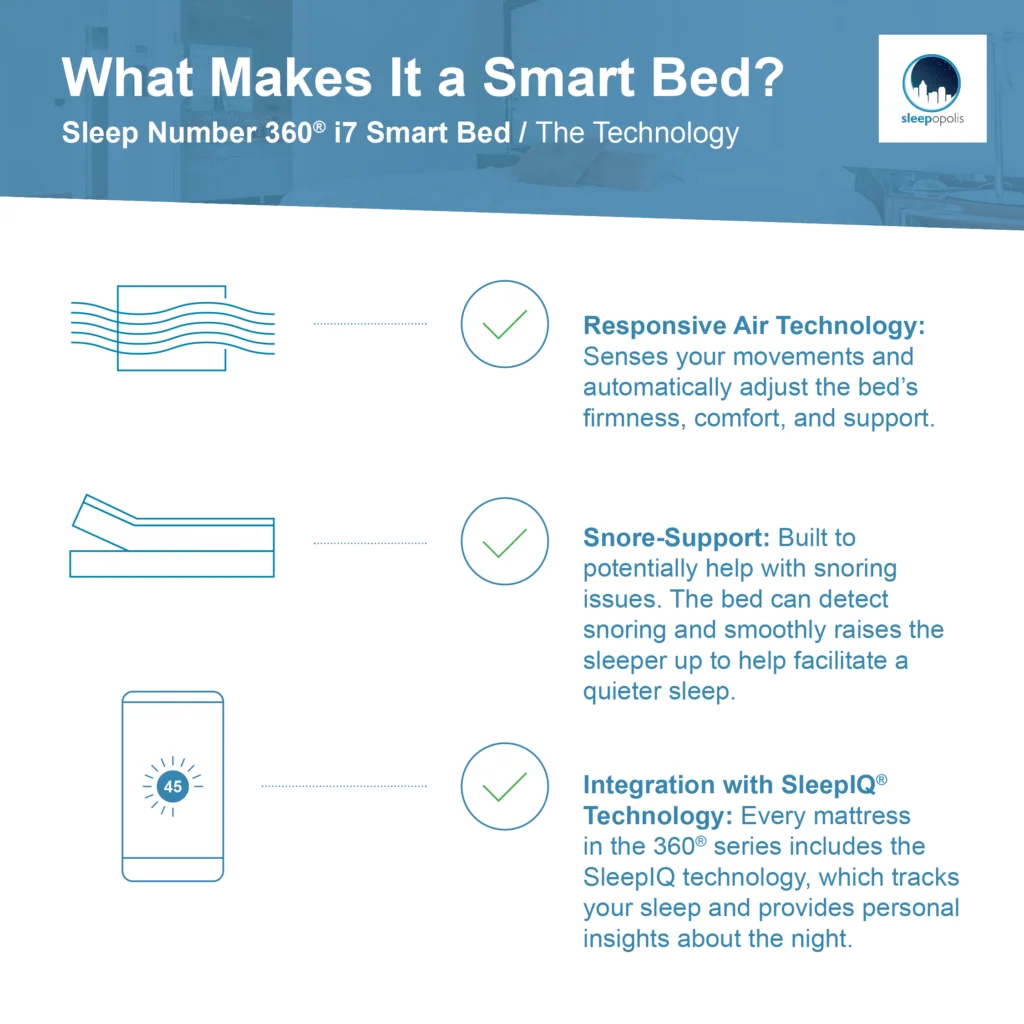 What Makes It a Smart Bed?

Sleep Number 360® i7 Smart Bed / The Technology

sleepopolis

Responsive Air Technology: Senses your movements and automatically adjust the bed's firmness, comfort, and support.

Snore-Support: Built to potentially help with snoring issues. The bed can detect snoring and smoothly raises the sleeper up to help facilitate a quieter sleep.

45

Integration with SleepIQ® Technology: Every mattress in the 360® series includes the SleepIQ technology, which tracks your sleep and provides personal insights about the night.